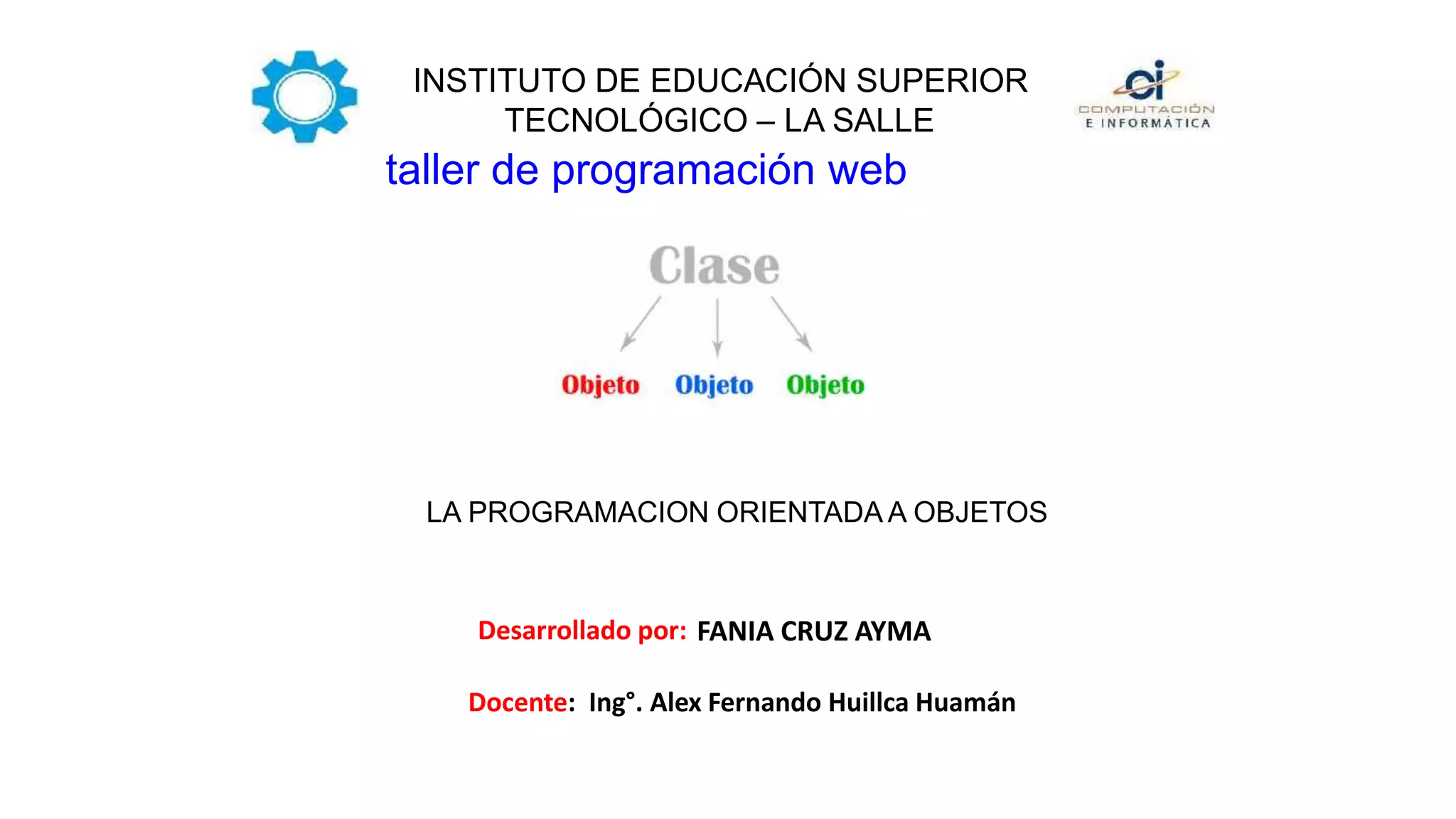 INSTITUTO DE EDUCACIÓN SUPERIOR TECNOLÓGICO – LA SALLE

ci
COMPUTACIÓN
E INFORMÁTICA

taller de programación web

Clase

Objeto Objeto Objeto

LA PROGRAMACION ORIENTADA A OBJETOS

Desarrollado por: FANIA CRUZ AYMA

Docente: Ing°. Alex Fernando Huillca Huamán